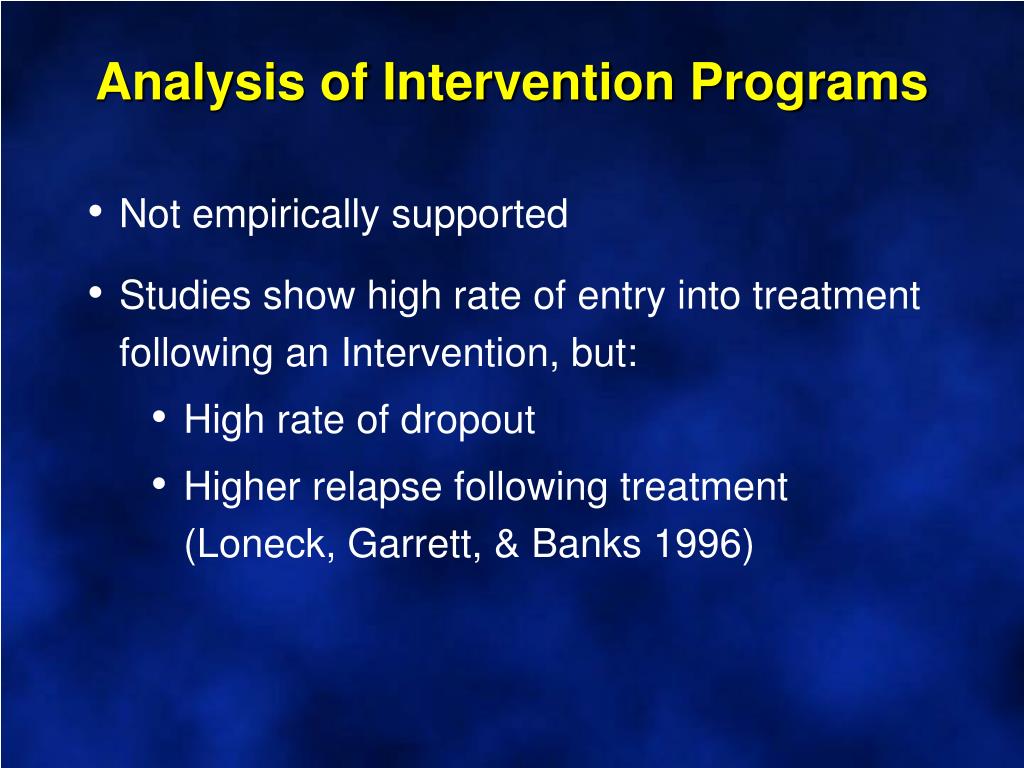 Analysis of Intervention Programs

• Not empirically supported

• Studies show high rate of entry into treatment following an Intervention, but:

• High rate of dropout

• Higher relapse following treatment (Loneck, Garrett, & Banks 1996)